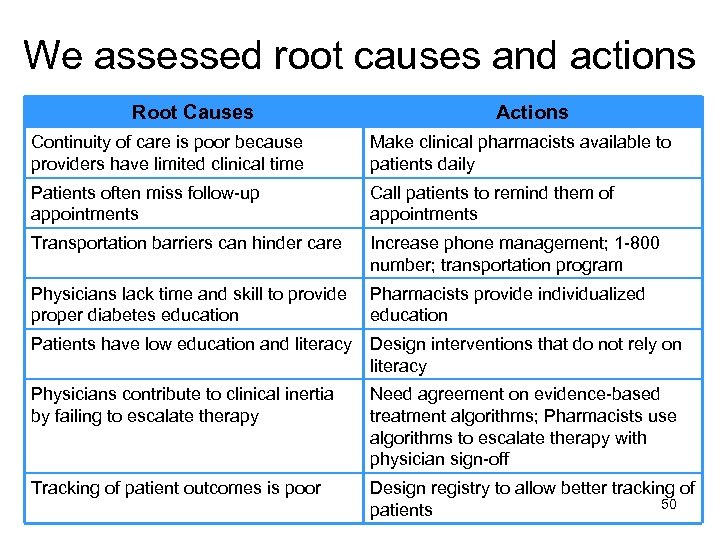 We assessed root causes and actions

| Root Causes | Actions |
|---|---|
| Continuity of care is poor because providers have limited clinical time | Make clinical pharmacists available to patients daily |
| Patients often miss follow-up appointments | Call patients to remind them of appointments |
| Transportation barriers can hinder care | Increase phone management; 1-800 number; transportation program |
| Physicians lack time and skill to provide proper diabetes education | Pharmacists provide individualized education |
| Patients have low education and literacy | Design interventions that do not rely on literacy |
| Physicians contribute to clinical inertia by failing to escalate therapy | Need agreement on evidence-based treatment algorithms; Pharmacists use algorithms to escalate therapy with physician sign-off |
| Tracking of patient outcomes is poor | Design registry to allow better tracking of patients |

50